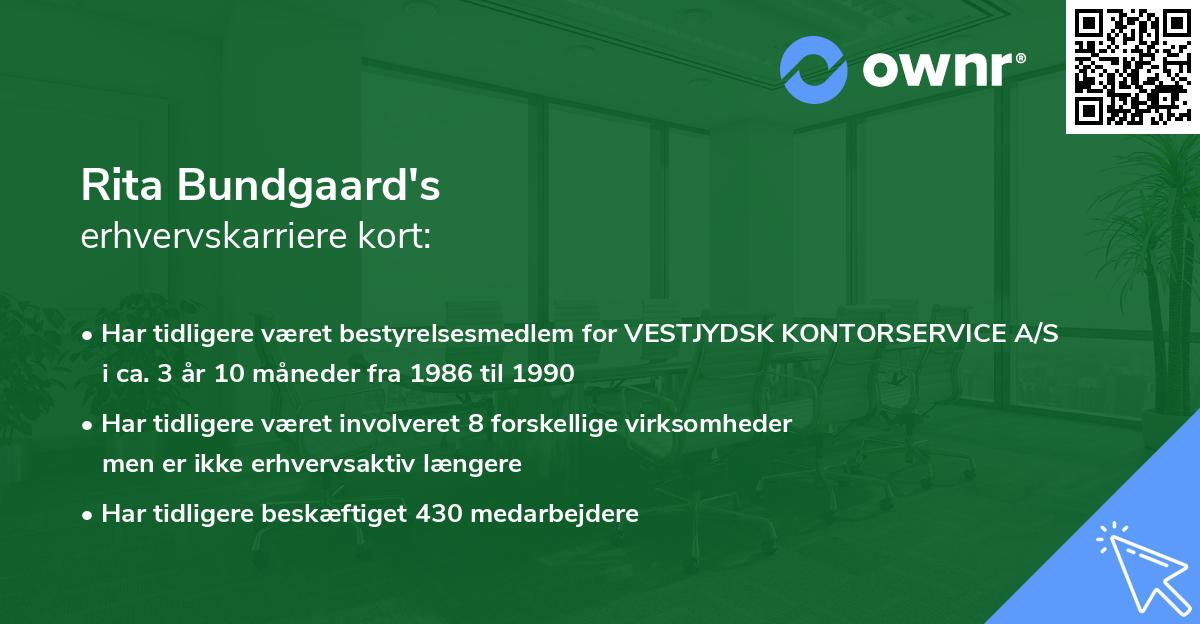 ownr®

Rita Bundgaard's
erhvervskarriere kort:

• Har tidligere været bestyrelsesmedlem for VESTJYDSK KONTORSERVICE A/S i ca. 3 år 10 måneder fra 1986 til 1990

• Har tidligere været involveret 8 forskellige virksomheder men er ikke erhvervsaktiv længere

• Har tidligere beskæftiget 430 medarbejdere